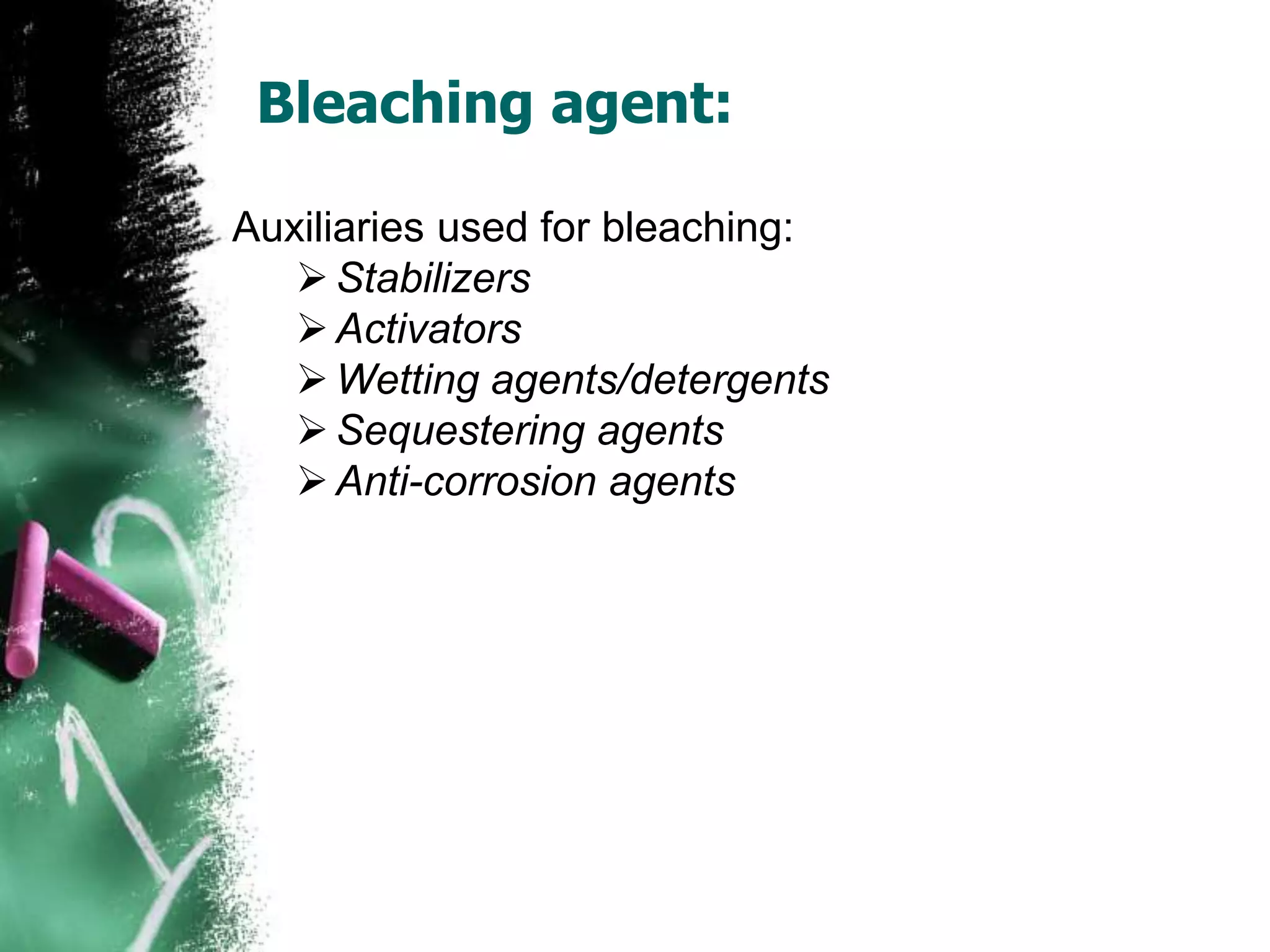 Bleaching agent:

Auxiliaries used for bleaching:
➢ Stabilizers
➢ Activators
➢ Wetting agents/detergents
➢ Sequestering agents
➢ Anti-corrosion agents